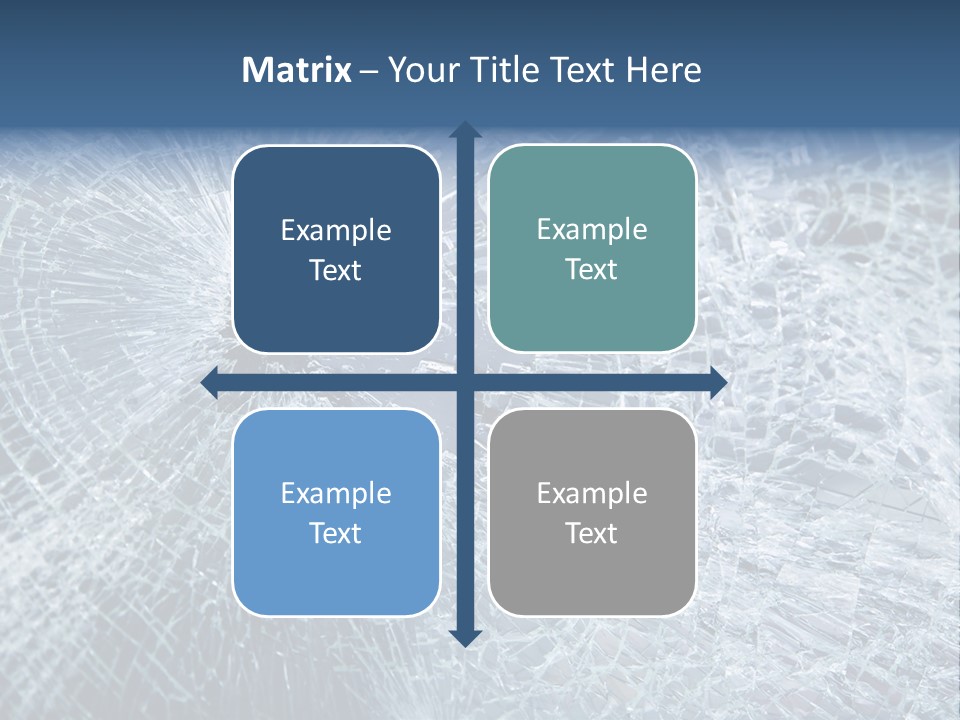 Matrix – Your Title Text Here

Example Text

Example Text

Example Text

Example Text